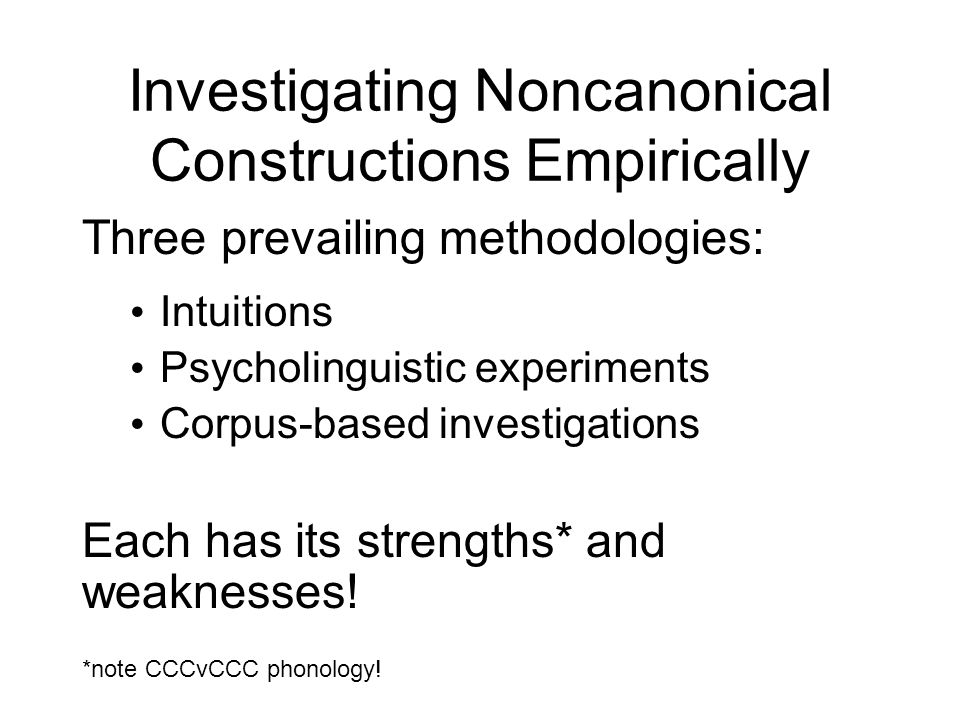 Investigating Noncanonical Constructions Empirically

Three prevailing methodologies:

• Intuitions
• Psycholinguistic experiments
• Corpus-based investigations

Each has its strengths* and weaknesses!

*note CCCvCCC phonology!